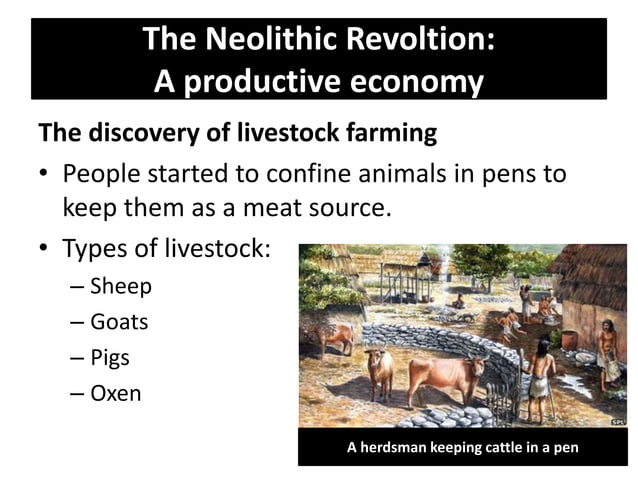 The Neolithic Revoltion:
A productive economy

The discovery of livestock farming

• People started to confine animals in pens to keep them as a meat source.
• Types of livestock:
– Sheep
– Goats
– Pigs
– Oxen

SPL

A herdsman keeping cattle in a pen